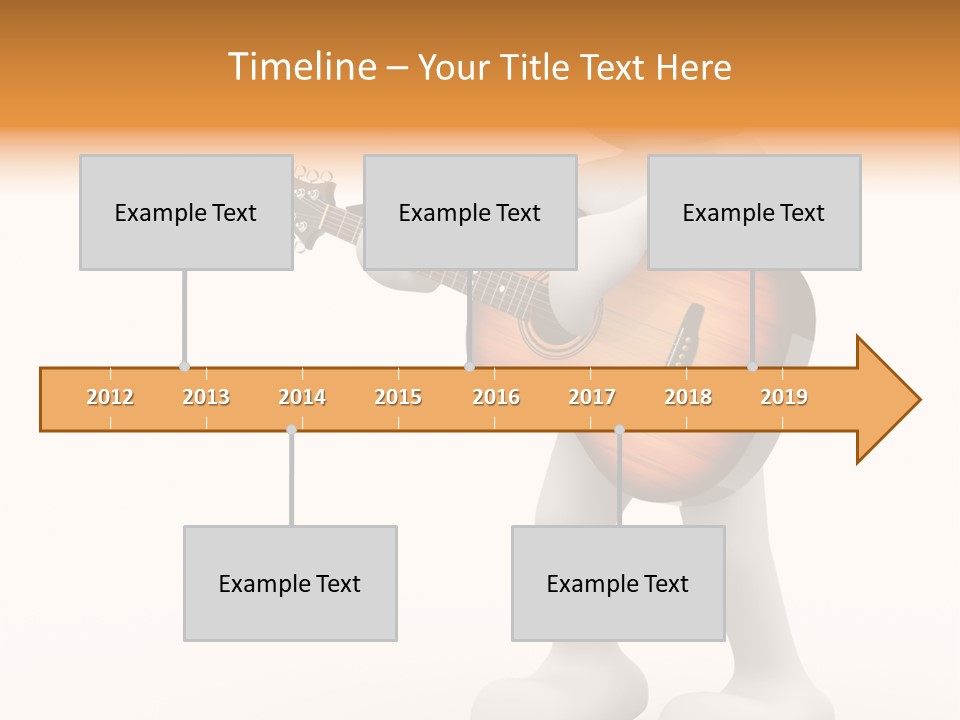 Timeline – Your Title Text Here

Example Text

Example Text

Example Text

2012 2013 2014 2015 2016 2017 2018 2019

Example Text

Example Text